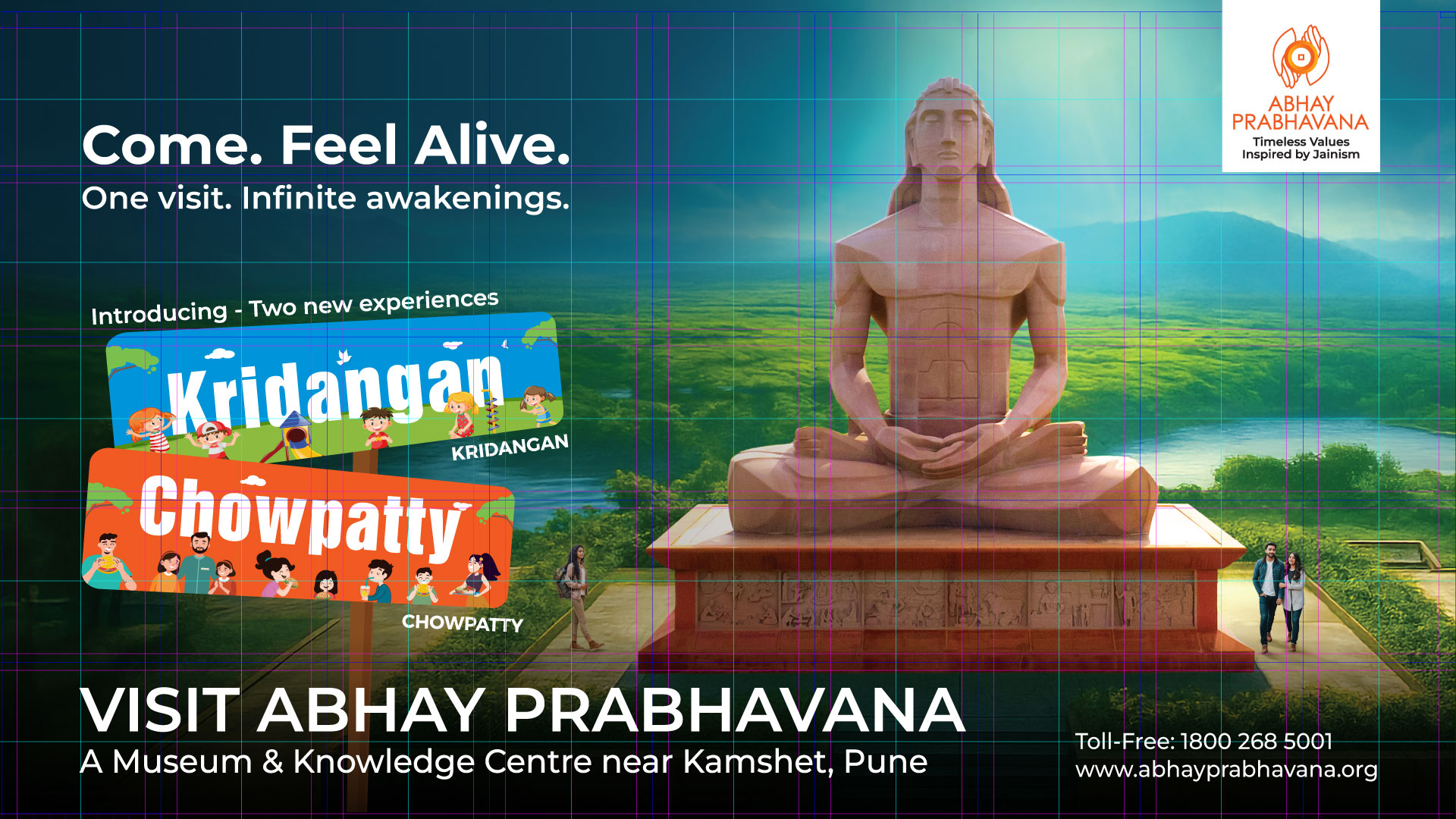 ABHAY PRABHAVANA
Timeless Values Inspired by Jainism

Come. Feel Alive.
One visit. Infinite awakenings.

Introducing - Two new experiences

Kridangan
KRIDANGAN

Chowpatty
CHOWPATTY

VISIT ABHAY PRABHAVANA
A Museum & Knowledge Centre near Kamshet, Pune

Toll-Free: 1800 268 5001
www.abhayprabhavana.org